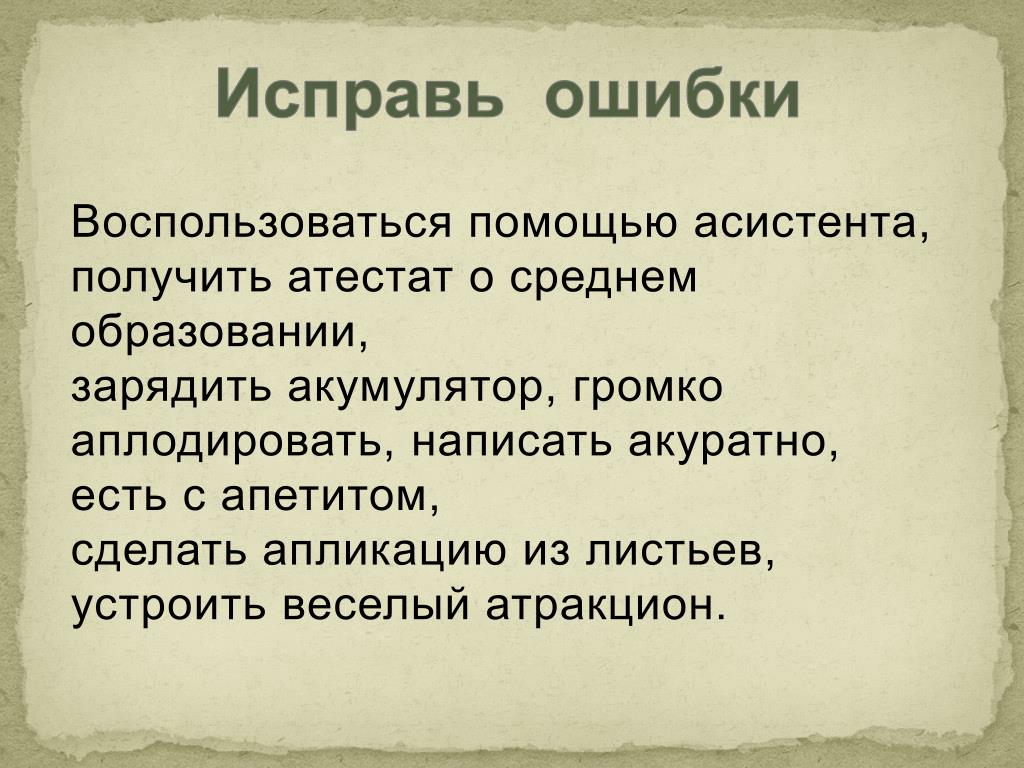 Исправь ошибки

Воспользоваться помощью асистента, получить атестат о среднем образовании,
зарядить акумулятор, громко аплодировать, написать акуратно, есть с апетитом,
сделать апликацию из листьев, устроить веселый атракцион.